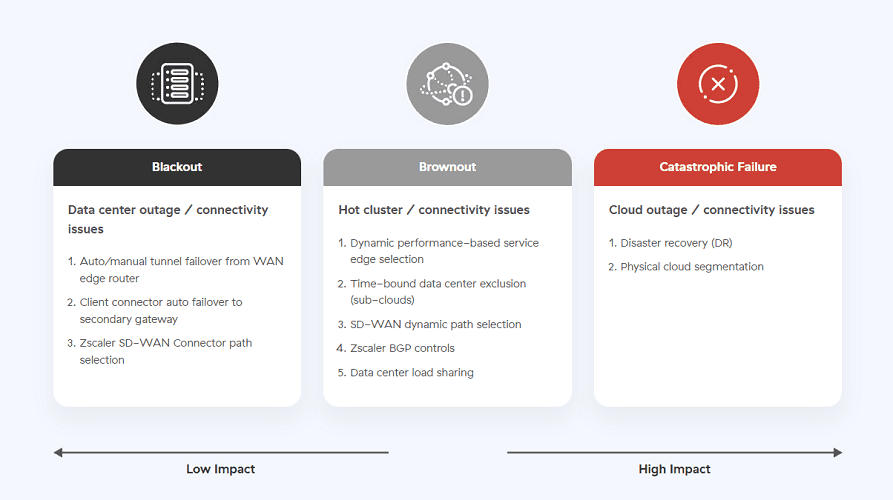 Blackout

Data center outage / connectivity issues

1. Auto/manual tunnel failover from WAN edge router
2. Client connector auto failover to secondary gateway
3. Zscaler SD-WAN Connector path selection

Brownout

Hot cluster / connectivity issues

1. Dynamic performance-based service edge selection
2. Time-bound data center exclusion (sub-clouds)
3. SD-WAN dynamic path selection
4. Zscaler BGP controls
5. Data center load sharing

Catastrophic Failure

Cloud outage / connectivity issues

1. Disaster recovery (DR)
2. Physical cloud segmentation

Low Impact

High Impact